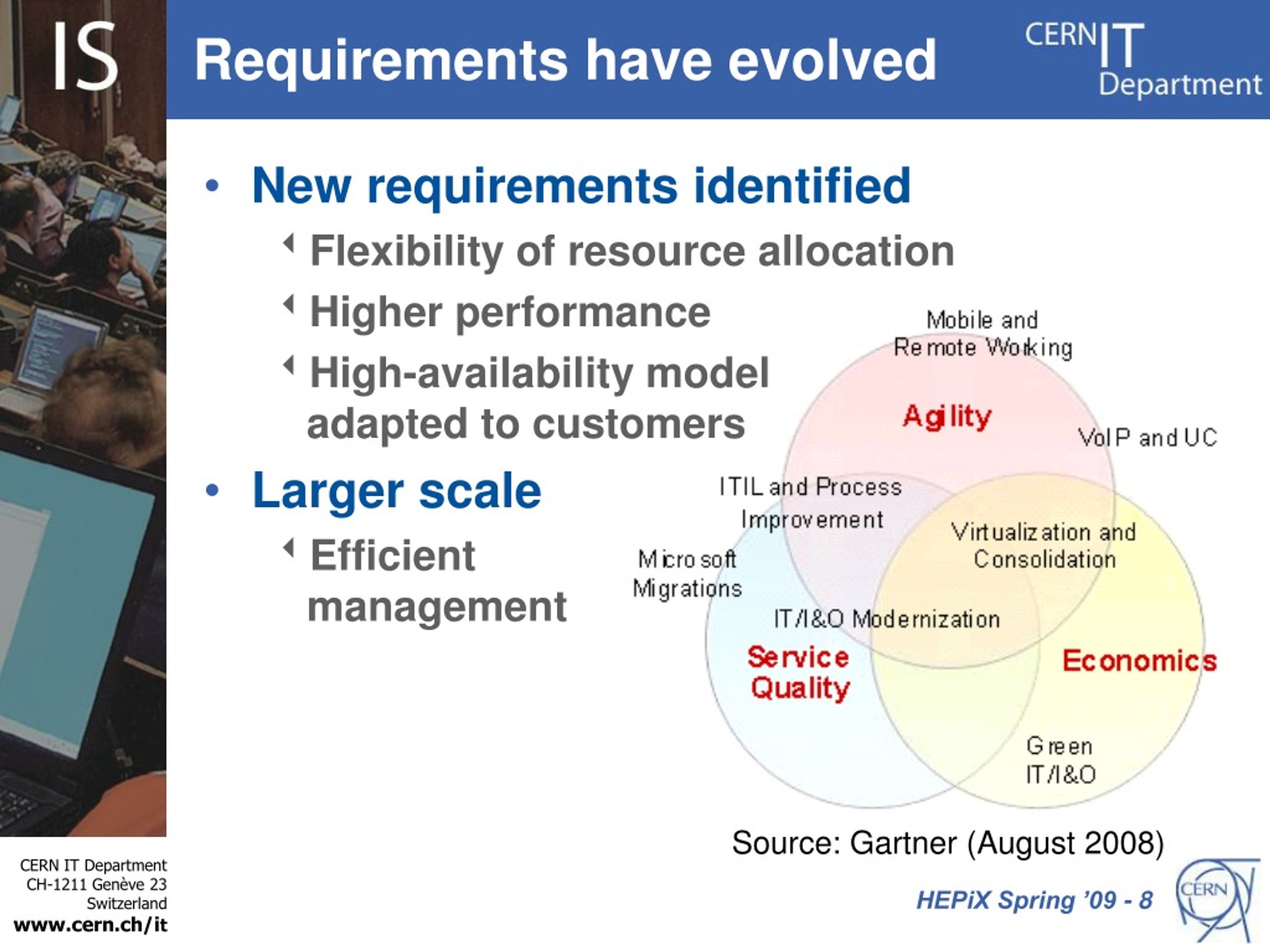 IS

Requirements have evolved

CERN IT Department

• New requirements identified
 Flexibility of resource allocation
 Higher performance
 High-availability model adapted to customers
• Larger scale
 Efficient management

Mobile and Remote Working

Agility

VoIP and UC

ITIL and Process Improvement

Virtualization and Consolidation

Microsoft Migrations

IT/I&O Modernization

Service Quality

Economics

Green IT/I&O

Source: Gartner (August 2008)

CERN IT Department
CH-1211 Genève 23
Switzerland
www.cern.ch/it

HEPiX Spring '09 - 8

CERN